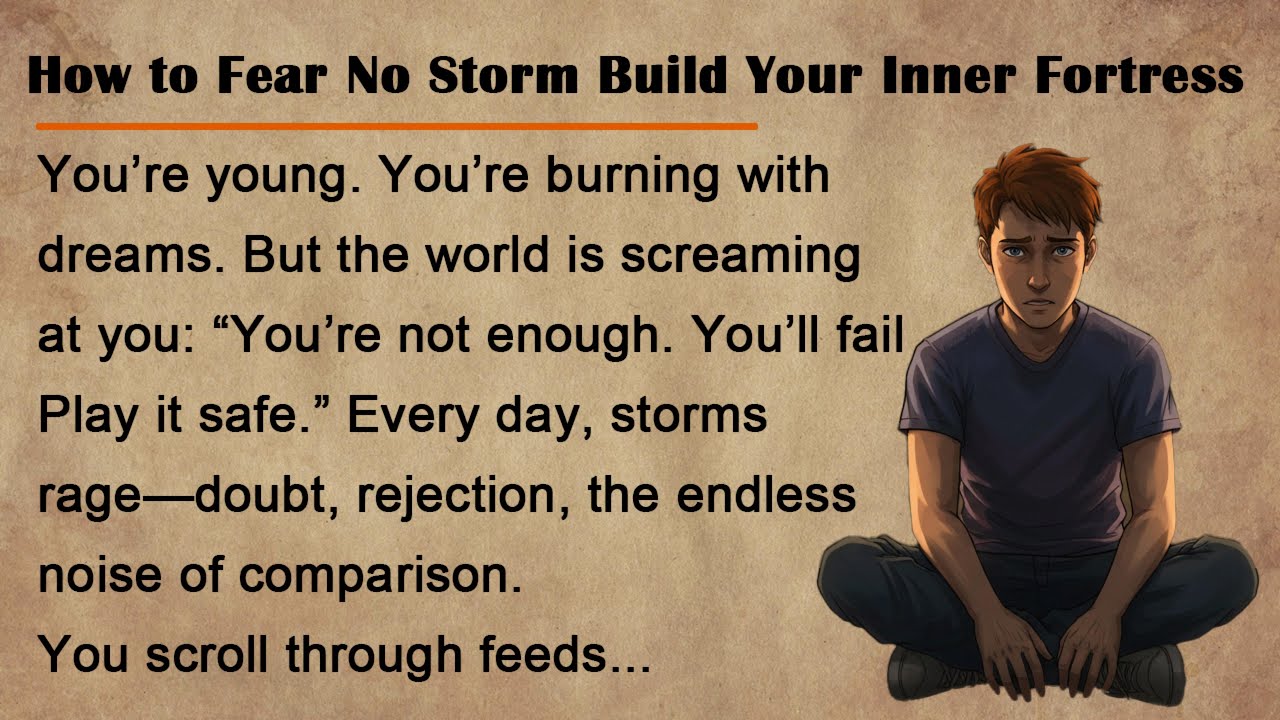 How to Fear No Storm Build Your Inner Fortress

You’re young. You’re burning with dreams. But the world is screaming at you: “You’re not enough. You’ll fail Play it safe.” Every day, storms rage—doubt, rejection, the endless noise of comparison.
You scroll through feeds...